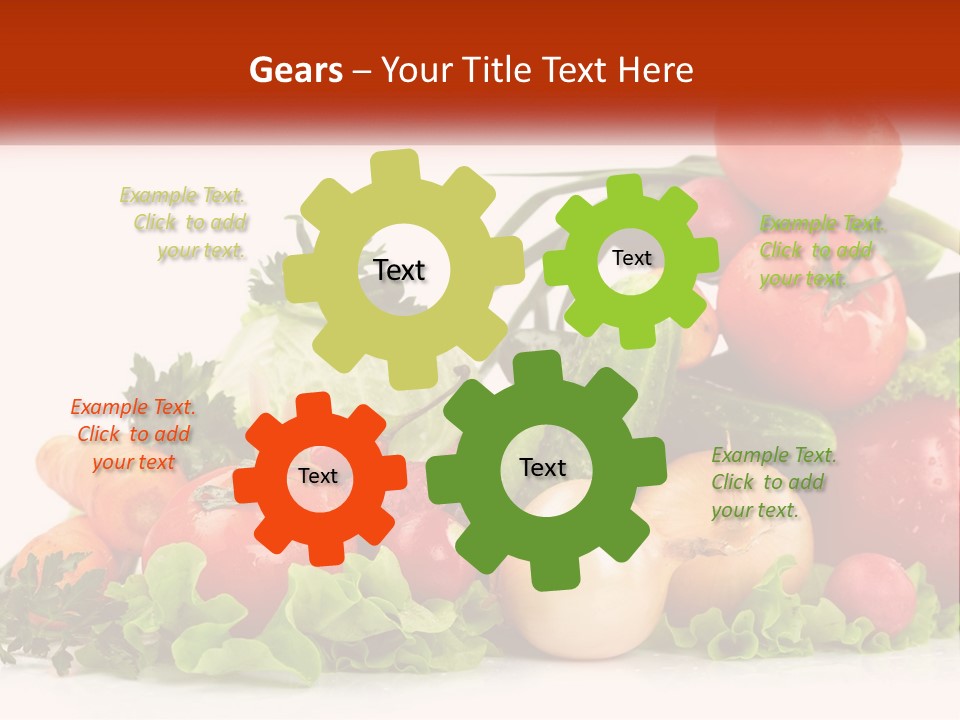 Gears – Your Title Text Here

Example Text. Click to add your text.

Text

Text

Example Text. Click to add your text.

Example Text. Click to add your text

Text

Text

Example Text. Click to add your text.